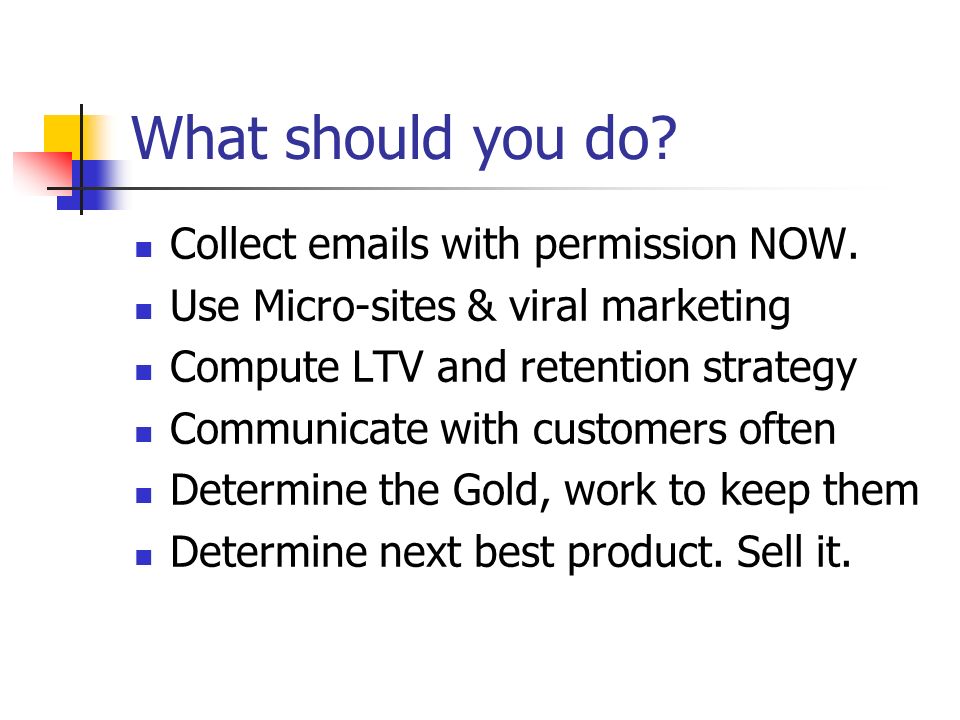 What should you do?

- Collect emails with permission NOW.
- Use Micro-sites & viral marketing
- Compute LTV and retention strategy
- Communicate with customers often
- Determine the Gold, work to keep them
- Determine next best product. Sell it.